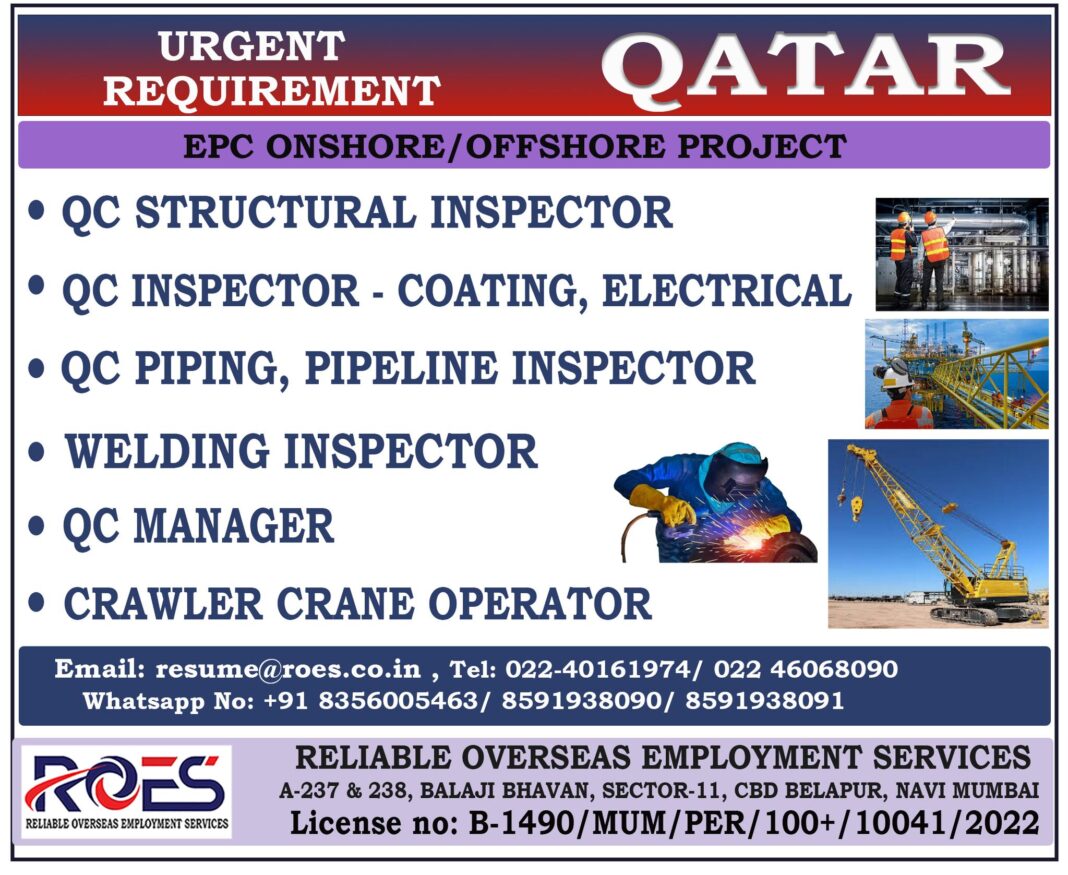 URGENT REQUIREMENT

QATAR

EPC ONSHORE/OFFSHORE PROJECT

• QC STRUCTURAL INSPECTOR

• QC INSPECTOR - COATING, ELECTRICAL

• QC PIPING, PIPELINE INSPECTOR

• WELDING INSPECTOR

• QC MANAGER

• CRAWLER CRANE OPERATOR

Email: resume@roes.co.in , Tel: 022-40161974/ 022 46068090
Whatsapp No: +91 8356005463/ 8591938090/ 8591938091

ROES
RELIABLE OVERSEAS EMPLOYMENT SERVICES

RELIABLE OVERSEAS EMPLOYMENT SERVICES
A-237 & 238, BALAJI BHAVAN, SECTOR-11, CBD BELAPUR, NAVI MUMBAI
License no: B-1490/MUM/PER/100+/10041/2022